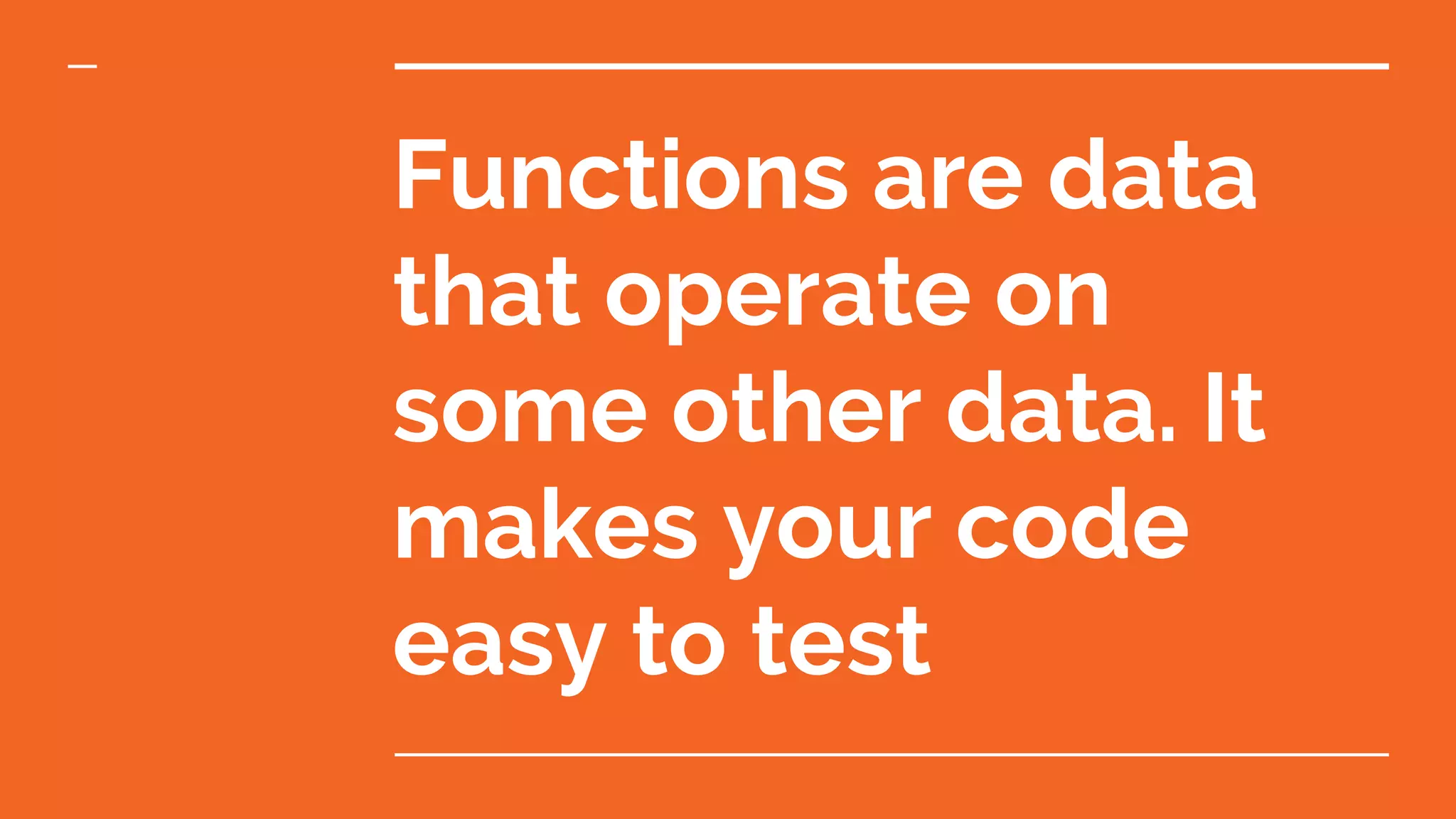 Functions are data that operate on some other data. It makes your code easy to test